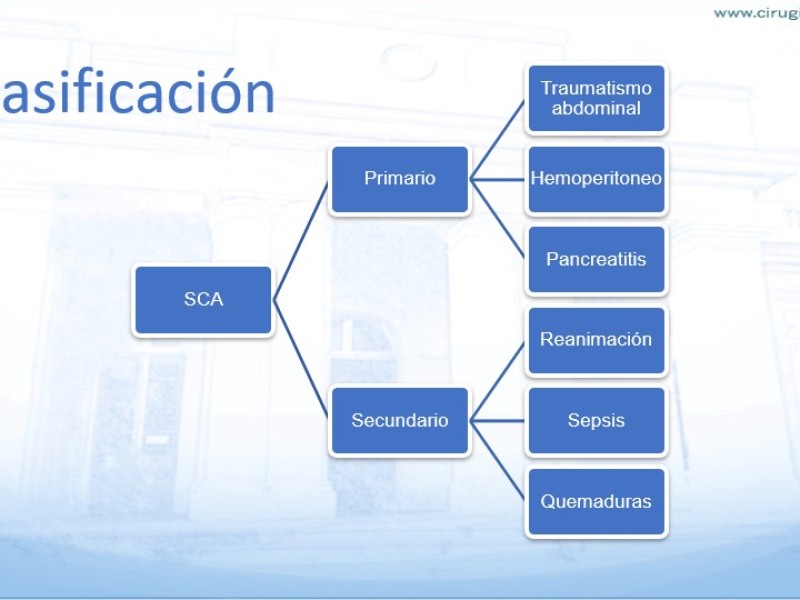 www.cirugi

asificación

SCA

Primario

Traumatismo abdominal

Hemoperitoneo

Pancreatitis

Secundario

Reanimación

Sepsis

Quemaduras